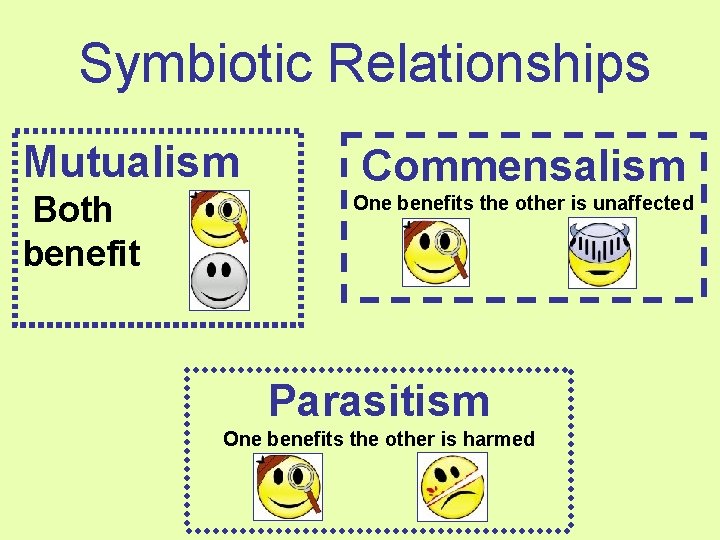 Symbiotic Relationships

Mutualism

Both benefit

Commensalism

One benefits the other is unaffected

Parasitism

One benefits the other is harmed